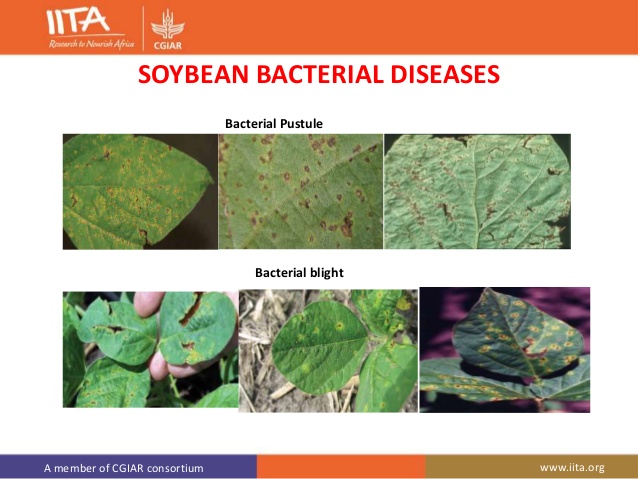 IITA
Research to Nourish Africa
CGIAR

SOYBEAN BACTERIAL DISEASES

Bacterial Pustule

Bacterial blight

A member of CGIAR consortium
www.iita.org